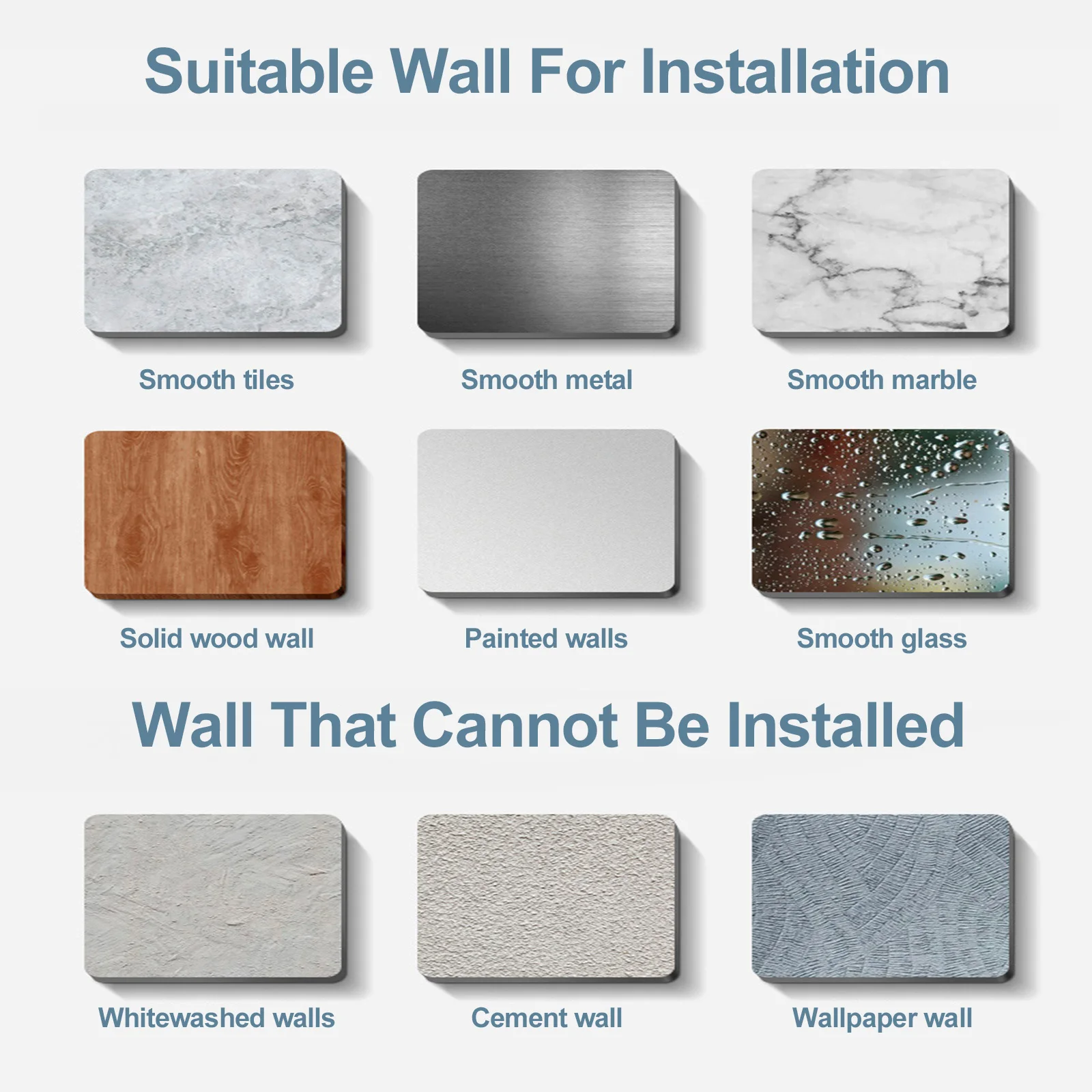 Suitable Wall For Installation

Smooth tiles

Smooth metal

Smooth marble

Solid wood wall

Painted walls

Smooth glass

Wall That Cannot Be Installed

Whitewashed walls

Cement wall

Wallpaper wall